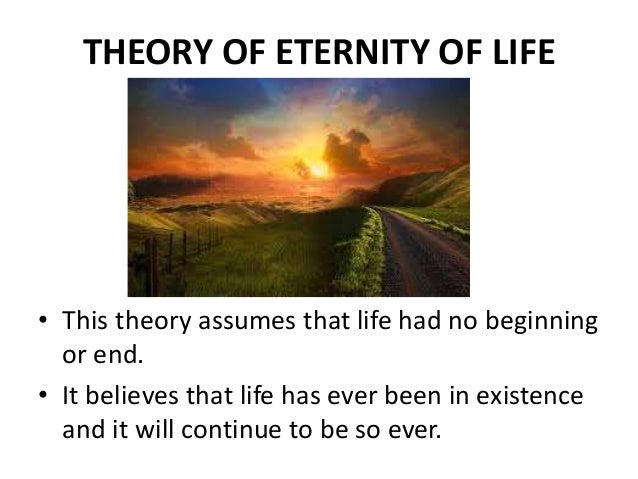 THEORY OF ETERNITY OF LIFE

• This theory assumes that life had no beginning or end.

• It believes that life has ever been in existence and it will continue to be so ever.